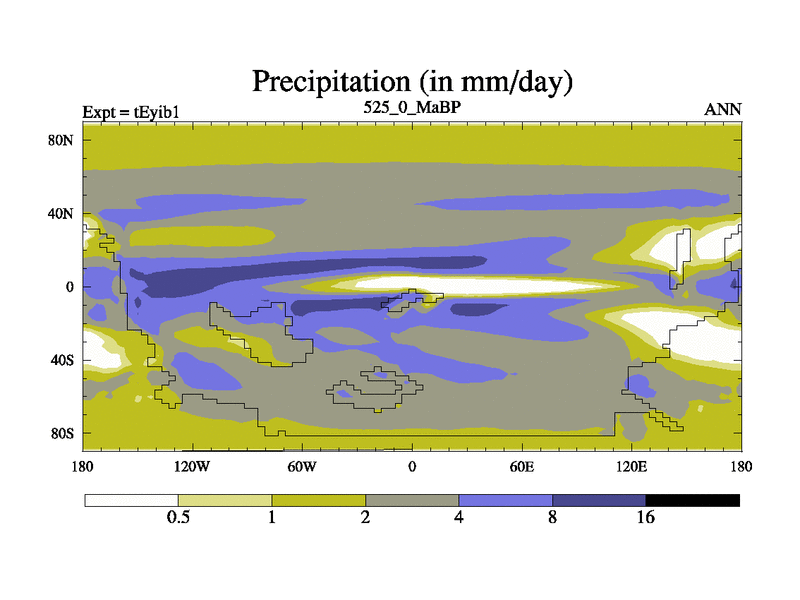 Precipitation (in mm/day)

Expt = tEyib1

525_0_MaBP

ANN

80N

40N

0

40S

80S

180

120W

60W

0

60E

120E

180

0.5

1

2

4

8

16